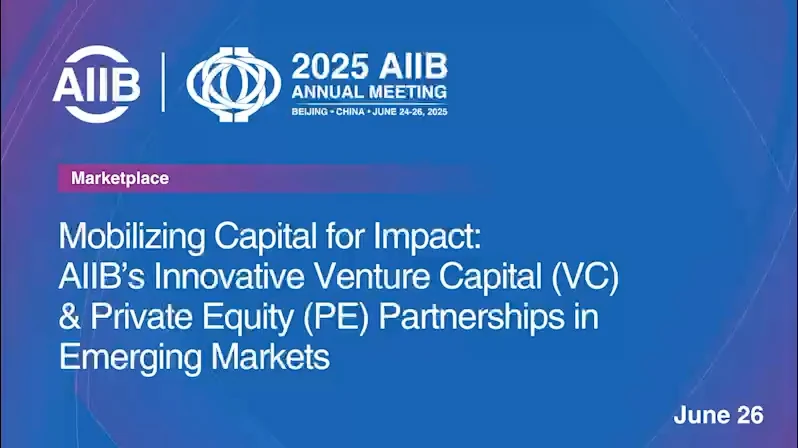 AIIB

2025 AIIB ANNUAL MEETING
BEIJING • CHINA • JUNE 24-26, 2025

Marketplace

Mobilizing Capital for Impact: AIIB's Innovative Venture Capital (VC) & Private Equity (PE) Partnerships in Emerging Markets

June 26